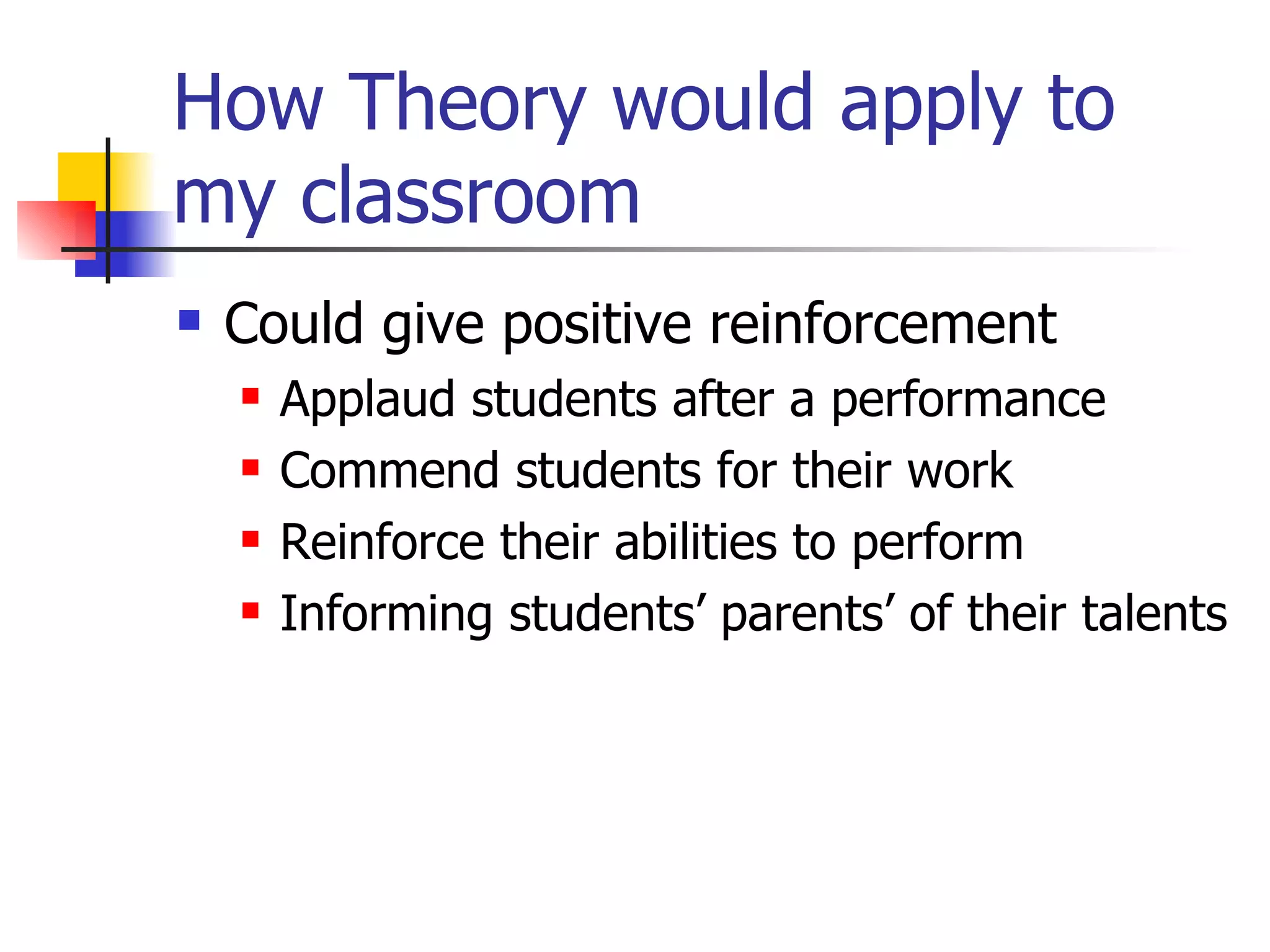 How Theory would apply to my classroom

- Could give positive reinforcement
  - Applaud students after a performance
  - Commend students for their work
  - Reinforce their abilities to perform
  - Informing students’ parents’ of their talents